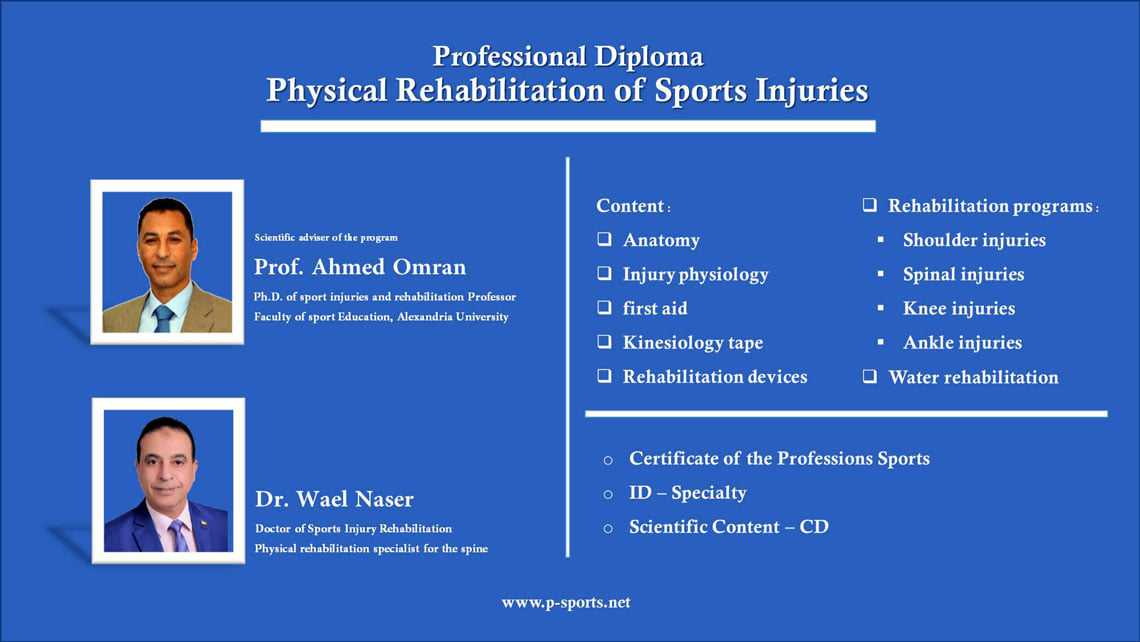 Professional Diploma
Physical Rehabilitation of Sports Injuries

Scientific adviser of the program
Prof. Ahmed Omran
Ph.D. of sport injuries and rehabilitation Professor
Faculty of sport Education, Alexandria University

Dr. Wael Naser
Doctor of Sports Injury Rehabilitation
Physical rehabilitation specialist for the spine

Content :
❑ Anatomy
❑ Injury physiology
❑ first aid
❑ Kinesiology tape
❑ Rehabilitation devices

❑ Rehabilitation programs :
▪ Shoulder injuries
▪ Spinal injuries
▪ Knee injuries
▪ Ankle injuries
❑ Water rehabilitation

○ Certificate of the Professions Sports
○ ID – Specialty
○ Scientific Content – CD

www.p-sports.net